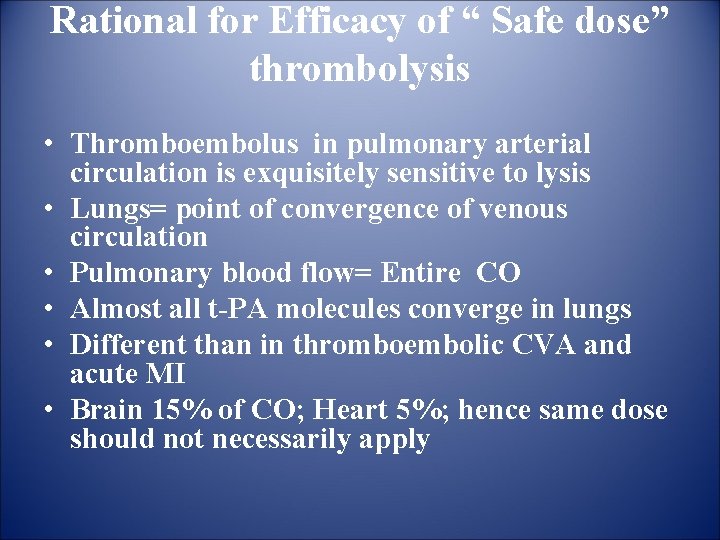 Rational for Efficacy of “ Safe dose” thrombolysis

• Thromboembolus in pulmonary arterial circulation is exquisitely sensitive to lysis
• Lungs= point of convergence of venous circulation
• Pulmonary blood flow= Entire CO
• Almost all t-PA molecules converge in lungs
• Different than in thromboembolic CVA and acute MI
• Brain 15% of CO; Heart 5%; hence same dose should not necessarily apply